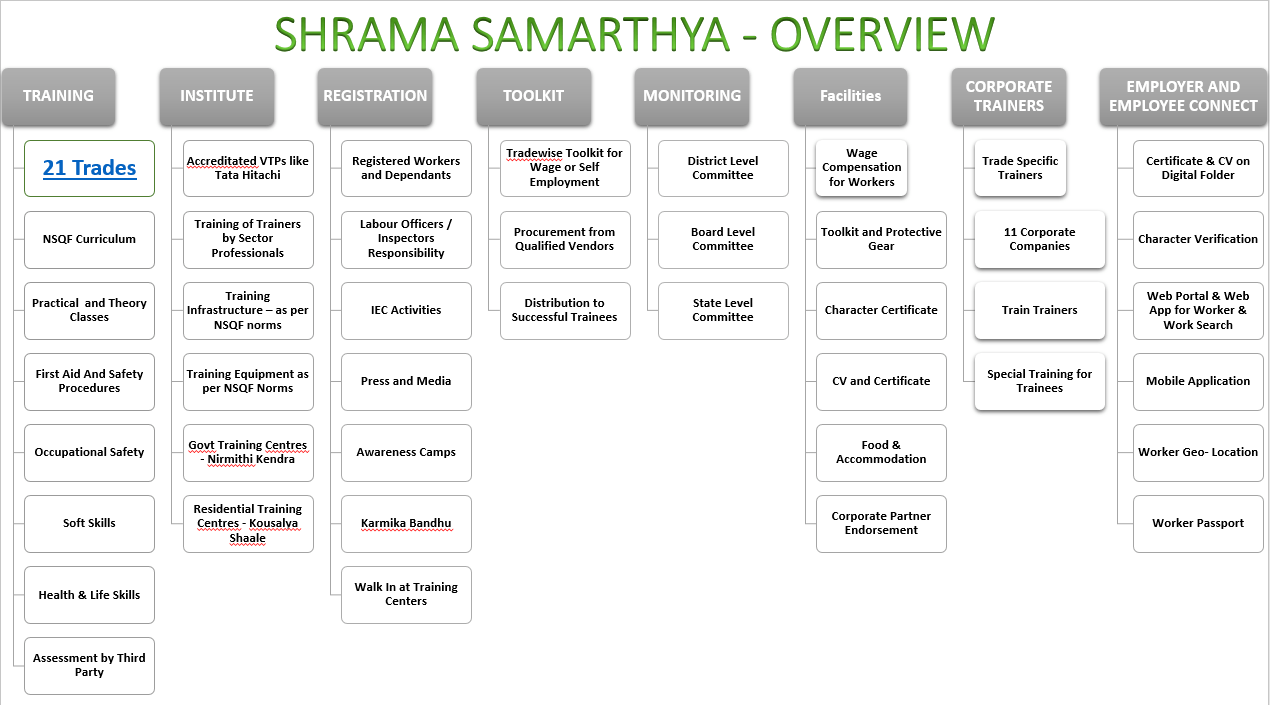 SHRAMA SAMARTHYA - OVERVIEW

TRAINING
21 Trades
NSQF Curriculum
Practical and Theory Classes
First Aid And Safety Procedures
Occupational Safety
Soft Skills
Health & Life Skills
Assessment by Third Party

INSTITUTE
Accreditated VTPs like Tata Hitachi
Training of Trainers by Sector Professionals
Training Infrastructure – as per NSQF norms
Training Equipment as per NSQF Norms
Govt Training Centres - Nirmithi Kendra
Residential Training Centres - Kousalya Shaale

REGISTRATION
Registered Workers and Dependants
Labour Officers / Inspectors Responsibility
IEC Activities
Press and Media
Awareness Camps
Karmika Bandhu
Walk In at Training Centers

TOOLKIT
Tradewise Toolkit for Wage or Self Employment
Procurement from Qualified Vendors
Distribution to Successful Trainees

MONITORING
District Level Committee
Board Level Committee
State Level Committee

Facilities
Wage Compensation for Workers
Toolkit and Protective Gear
Character Certificate
CV and Certificate
Food & Accommodation
Corporate Partner Endorsement

CORPORATE TRAINERS
Trade Specific Trainers
11 Corporate Companies
Train Trainers
Special Training for Trainees

EMPLOYER AND EMPLOYEE CONNECT
Certificate & CV on Digital Folder
Character Verification
Web Portal & Web App for Worker & Work Search
Mobile Application
Worker Geo- Location
Worker Passport